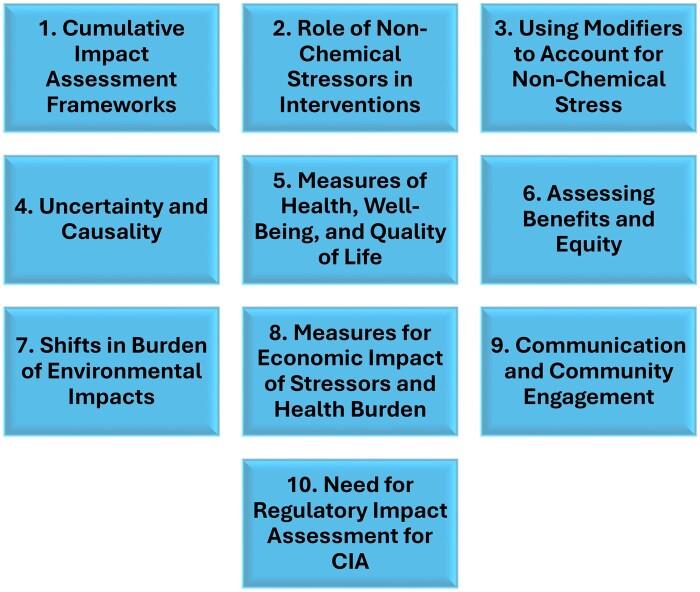 1. Cumulative Impact Assessment Frameworks

2. Role of Non-Chemical Stressors in Interventions

3. Using Modifiers to Account for Non-Chemical Stress

4. Uncertainty and Causality

5. Measures of Health, Well-Being, and Quality of Life

6. Assessing Benefits and Equity

7. Shifts in Burden of Environmental Impacts

8. Measures for Economic Impact of Stressors and Health Burden

9. Communication and Community Engagement

10. Need for Regulatory Impact Assessment for CIA